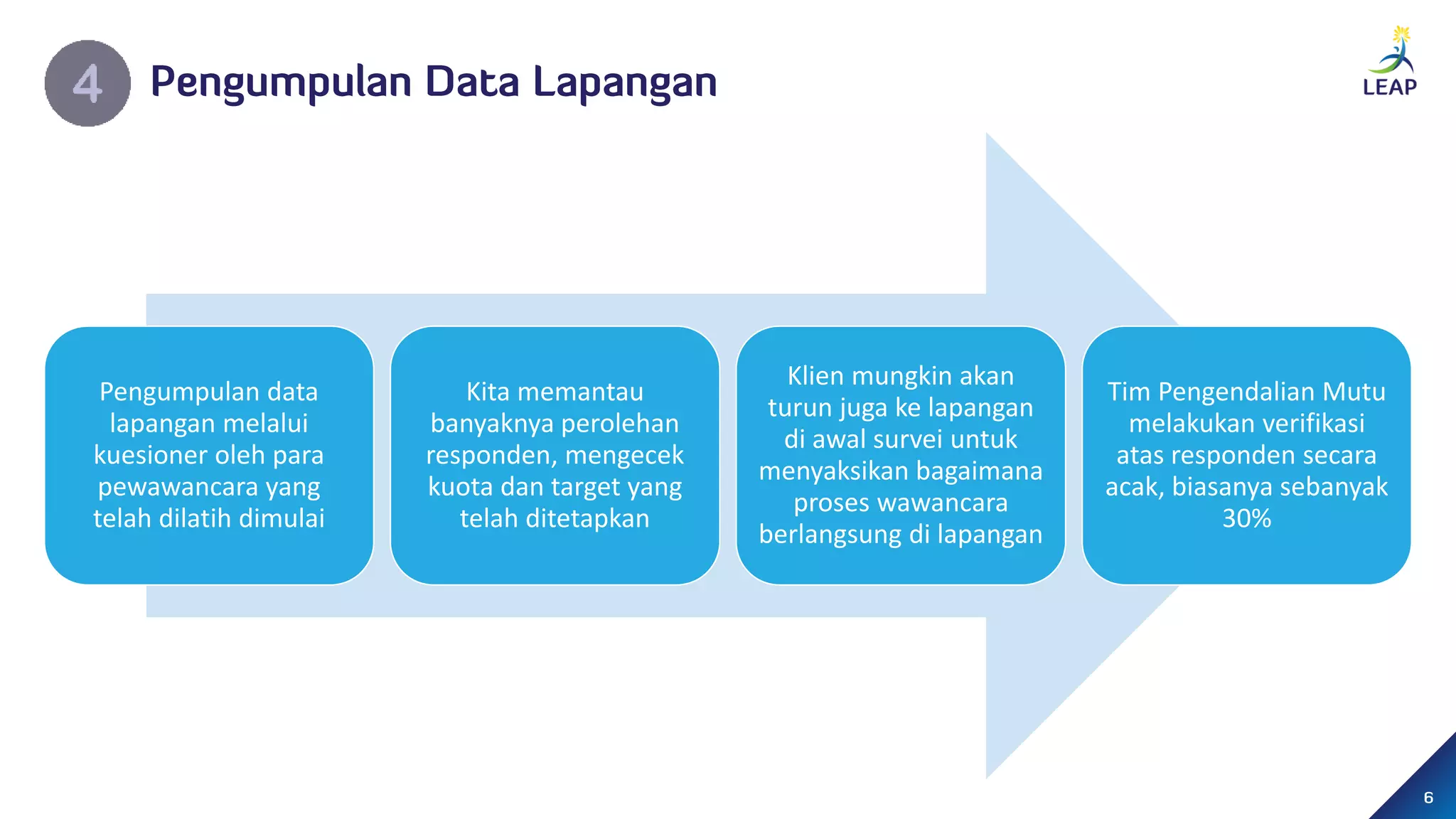 4 Pengumpulan Data Lapangan

LEAP

Pengumpulan data lapangan melalui kuesioner oleh para pewawancara yang telah dilatih dimulai

Kita memantau banyaknya perolehan responden, mengecek kuota dan target yang telah ditetapkan

Klien mungkin akan turun juga ke lapangan di awal survei untuk menyaksikan bagaimana proses wawancara berlangsung di lapangan

Tim Pengendalian Mutu melakukan verifikasi atas responden secara acak, biasanya sebanyak 30%

6